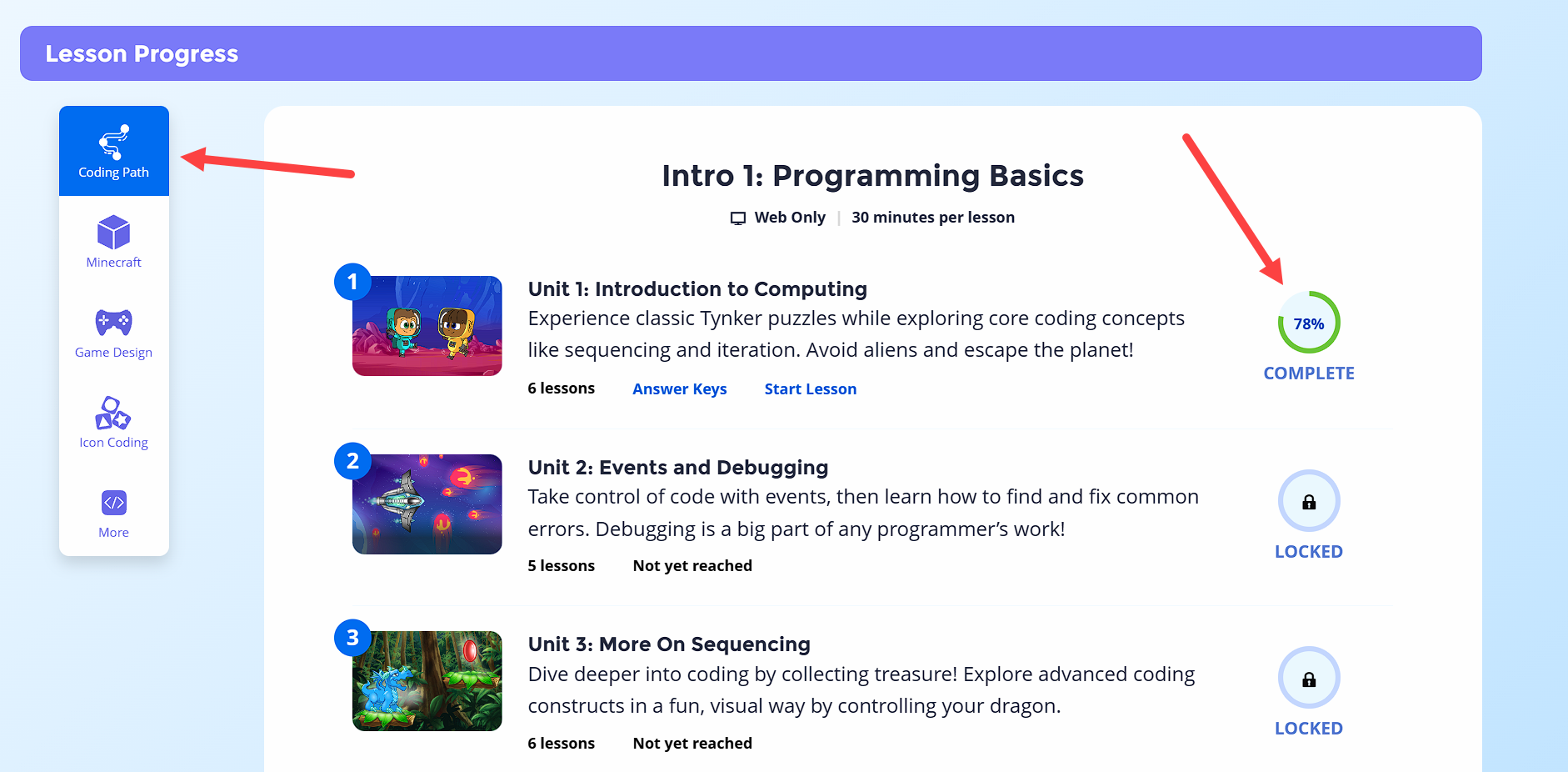 Lesson Progress

Coding Path

Minecraft

Game Design

Icon Coding

More

Intro 1: Programming Basics

Web Only | 30 minutes per lesson

1

Unit 1: Introduction to Computing

Experience classic Tynker puzzles while exploring core coding concepts like sequencing and iteration. Avoid aliens and escape the planet!

6 lessons Answer Keys Start Lesson

78%

COMPLETE

2

Unit 2: Events and Debugging

Take control of code with events, then learn how to find and fix common errors. Debugging is a big part of any programmer's work!

5 lessons Not yet reached

LOCKED

3

Unit 3: More On Sequencing

Dive deeper into coding by collecting treasure! Explore advanced coding constructs in a fun, visual way by controlling your dragon.

6 lessons Not yet reached

LOCKED